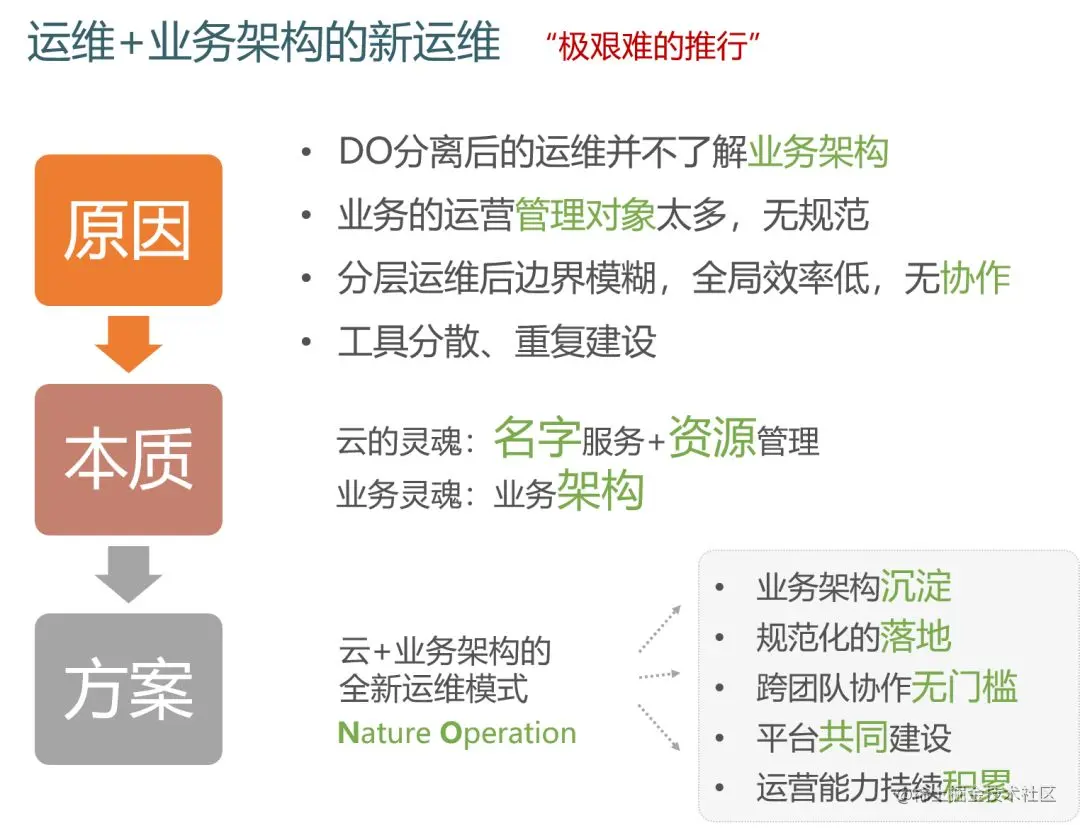 运维+业务架构的新运维 “极艰难的推行”

原因

本质

方案

• DO分离后的运维并不了解业务架构
• 业务的运营管理对象太多，无规范
• 分层运维后边界模糊，全局效率低，无协作
• 工具分散、重复建设

云的灵魂：名字服务+资源管理
业务灵魂：业务架构

云+业务架构的全新运维模式
Nature Operation

• 业务架构沉淀
• 规范化的落地
• 跨团队协作无门槛
• 平台共同建设
• 运营能力持续积累

@稀土掘金技术社区